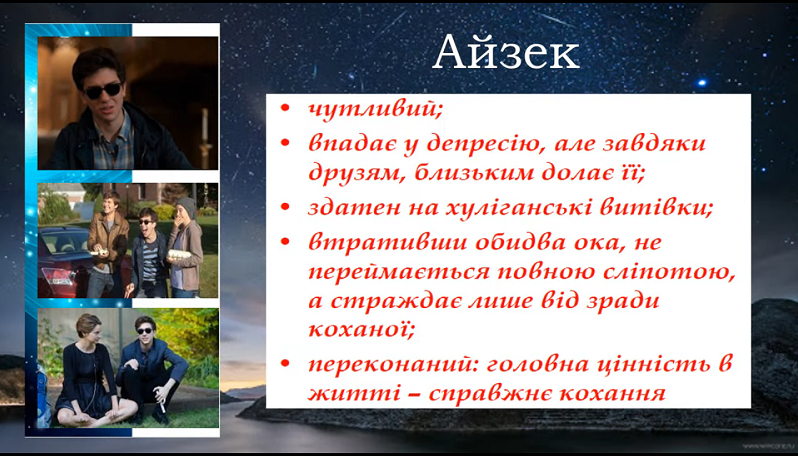 Айзек

• чутливий;
• впадає у депресію, але завдяки друзям, близьким долає її;
• здатен на хуліганські витівки;
• втративши обидва ока, не переймається повною сліпотою, а страждає лише від зради коханої;
• переконаний: головна цінність в житті – справжнє кохання